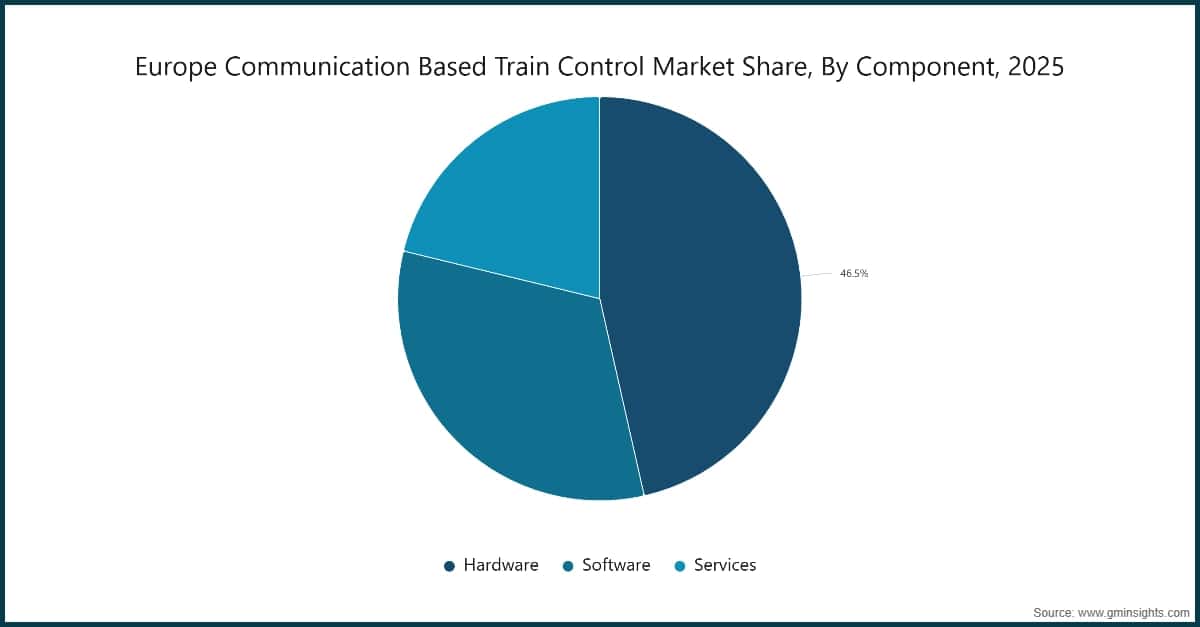 Europe Communication Based Train Control Market Share, By Component, 2025

46.5%

Hardware Software Services

Source: www.gminsights.com